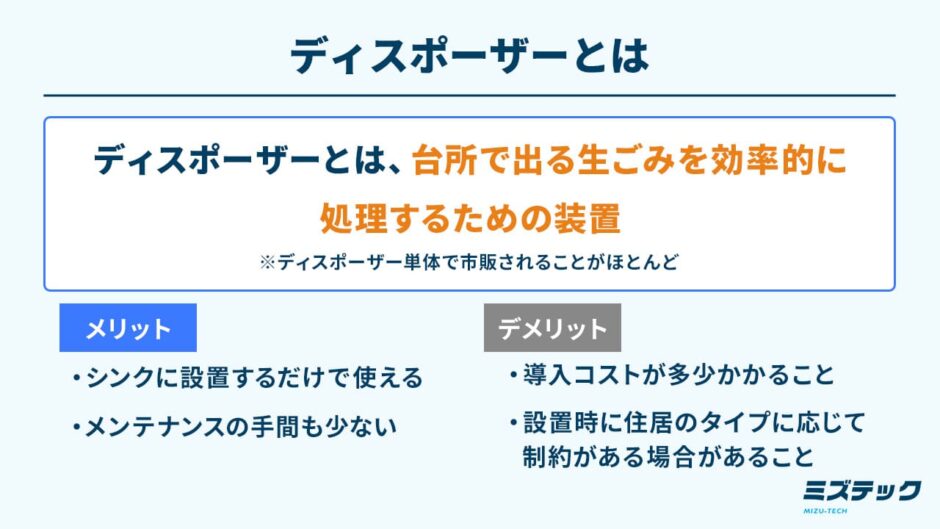 ディスポーザーとは

ディスポーザーとは、台所で出る生ごみを効率的に処理するための装置

※ディスポーザー単体で市販されることがほとんど

メリット

・シンクに設置するだけで使える

・メンテナンスの手間も少ない

デメリット

・導入コストが多少かかること

・設置時に住居のタイプに応じて制約がある場合があること

ミズテック
MIZU-TECH